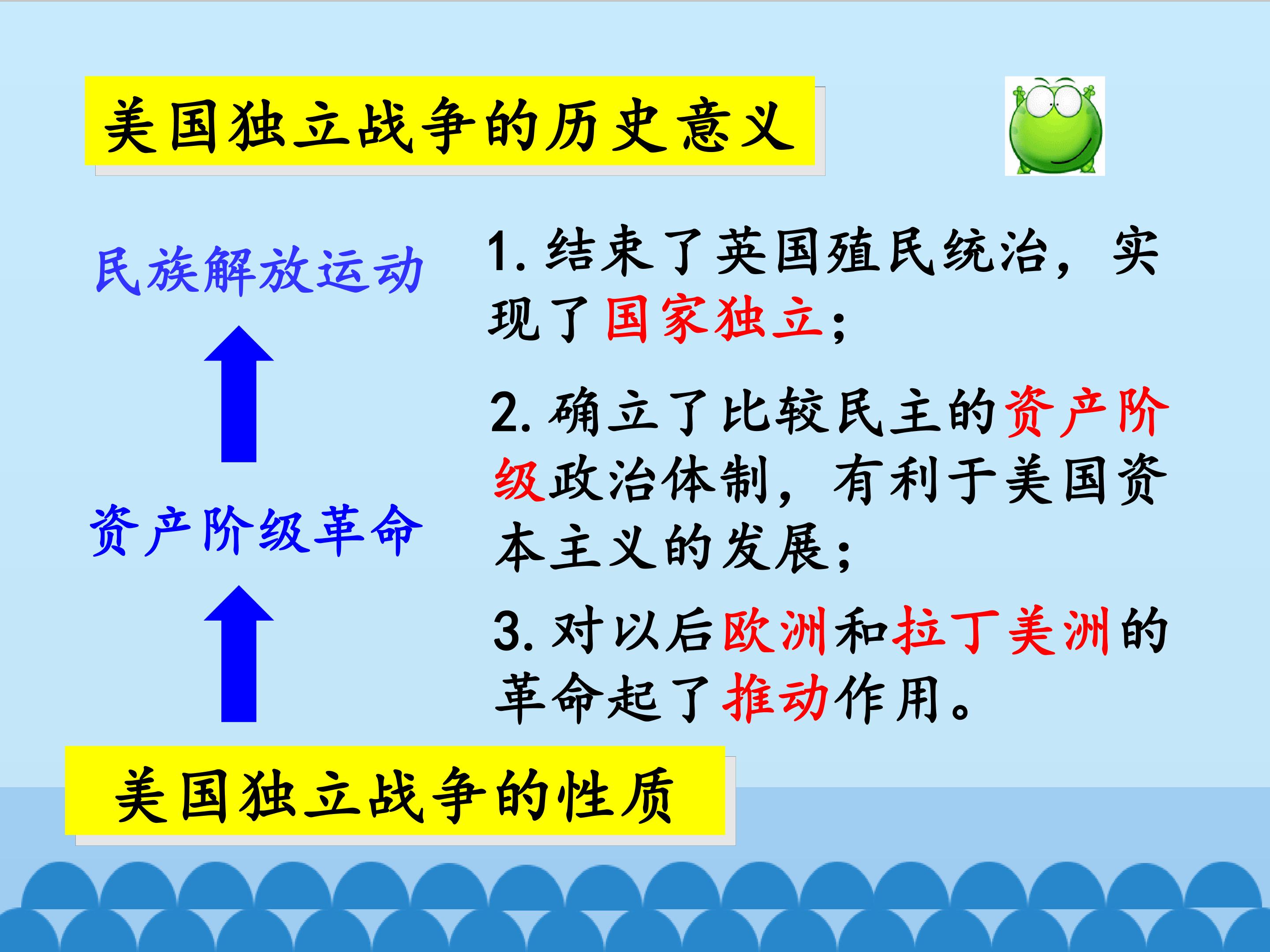 美国独立战争的历史意义

民族解放运动

资产阶级革命

1.结束了英国殖民统治，实现了国家独立；

2.确立了比较民主的资产阶级政治体制，有利于美国资本主义的发展；

3.对以后欧洲和拉丁美洲的革命起了推动作用。

美国独立战争的性质